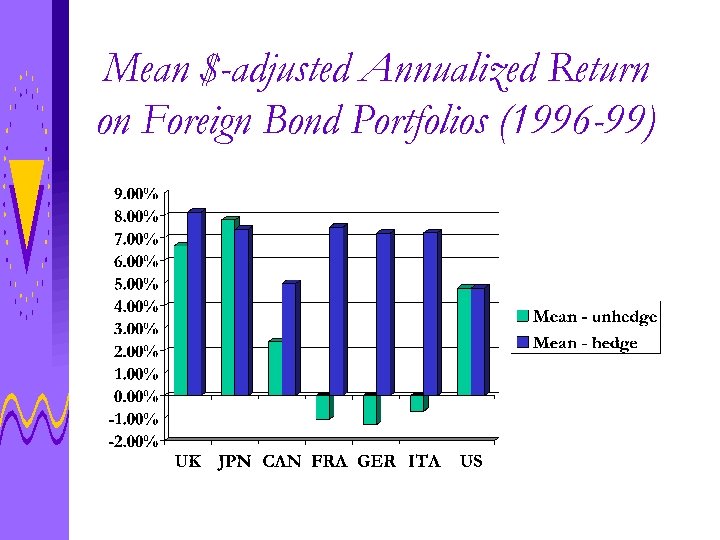 Mean $-adjusted Annualized Return on Foreign Bond Portfolios (1996-99)

9.00%
8.00%
7.00%
6.00%
5.00%
4.00%
3.00%
2.00%
1.00%
0.00%
-1.00%
-2.00%

UK JPN CAN FRA GER ITA US

Mean - unhedge
Mean - hedge